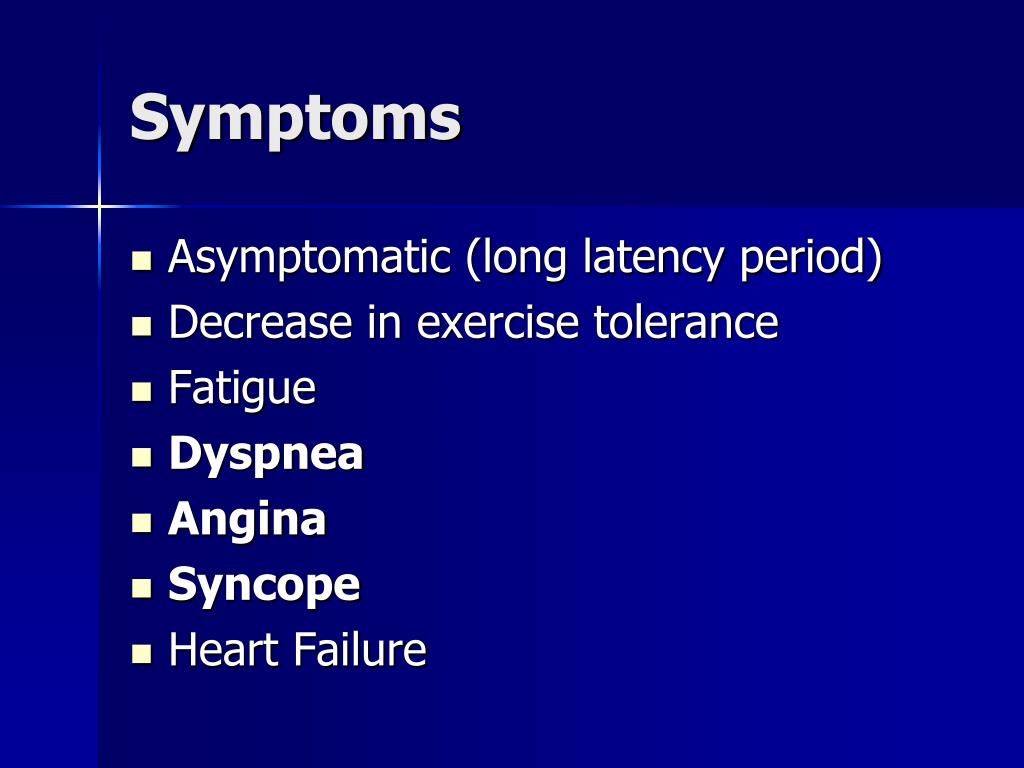 Symptoms

- Asymptomatic (long latency period)
- Decrease in exercise tolerance
- Fatigue
- Dyspnea
- Angina
- Syncope
- Heart Failure